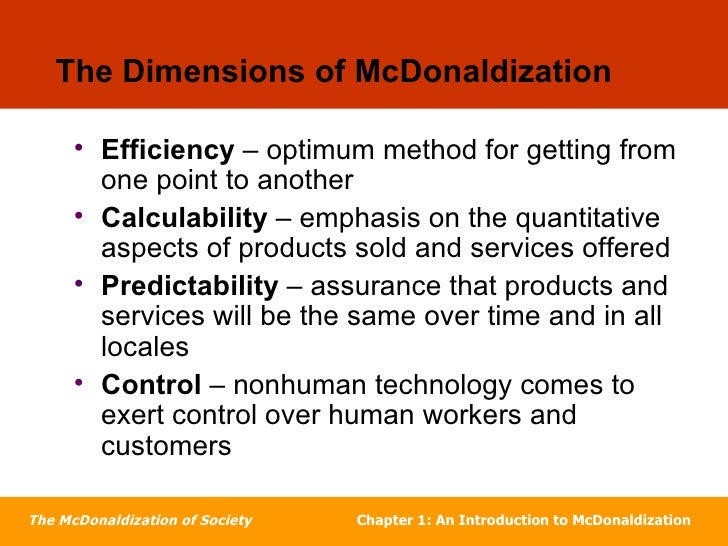 The Dimensions of McDonaldization

• Efficiency – optimum method for getting from one point to another
• Calculability – emphasis on the quantitative aspects of products sold and services offered
• Predictability – assurance that products and services will be the same over time and in all locales
• Control – nonhuman technology comes to exert control over human workers and customers

The McDonaldization of Society

Chapter 1: An Introduction to McDonaldization